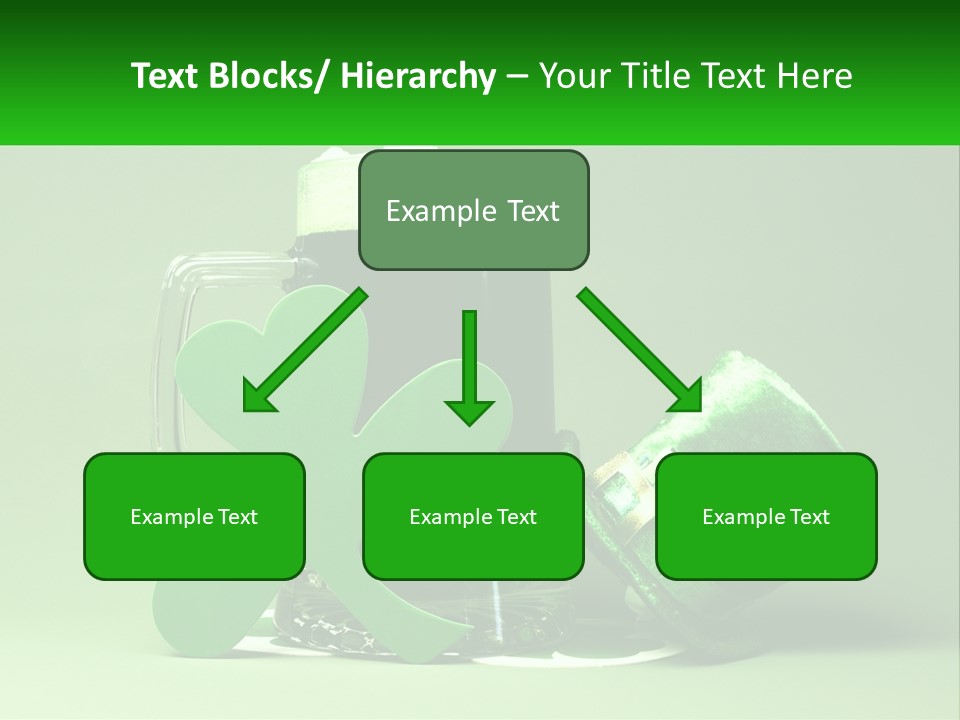 Text Blocks/ Hierarchy – Your Title Text Here

Example Text

Example Text

Example Text

Example Text